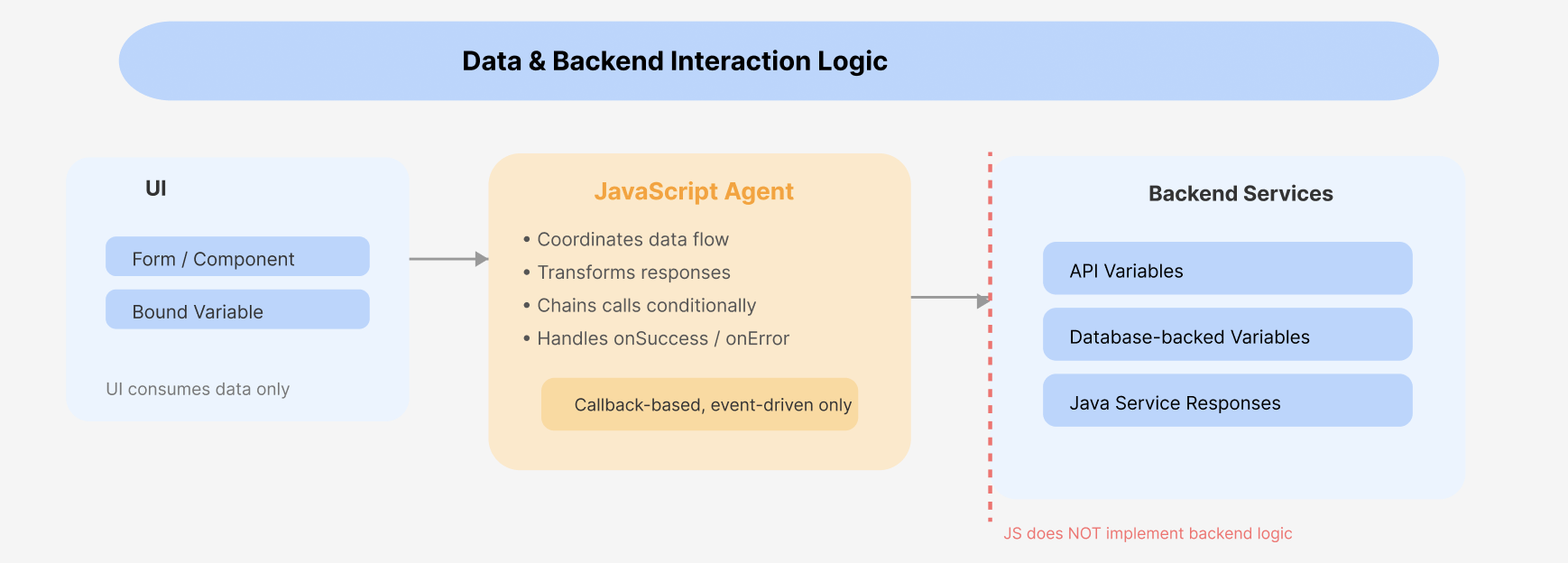 Data & Backend Interaction Logic

UI

Form / Component

Bound Variable

UI consumes data only

JavaScript Agent

• Coordinates data flow
• Transforms responses
• Chains calls conditionally
• Handles onSuccess / onError

Callback-based, event-driven only

Backend Services

API Variables

Database-backed Variables

Java Service Responses

JS does NOT implement backend logic